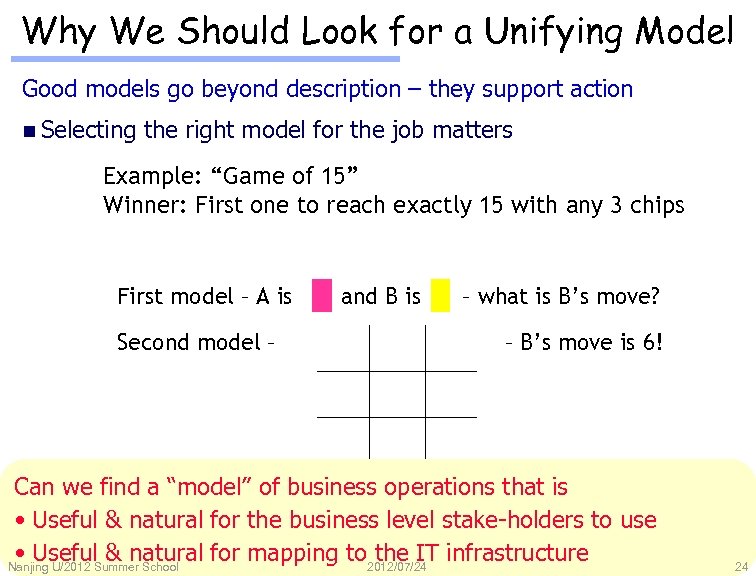 Why We Should Look for a Unifying Model

Good models go beyond description – they support action

Selecting the right model for the job matters

Example: “Game of 15”
Winner: First one to reach exactly 15 with any 3 chips

First model – A is and B is – what is B’s move?

Second model – – B’s move is 6!

Can we find a “model” of business operations that is
• Useful & natural for the business level stake-holders to use
• Useful & natural for mapping to the IT infrastructure

Nanjing U/2012 Summer School 2012/07/24 24